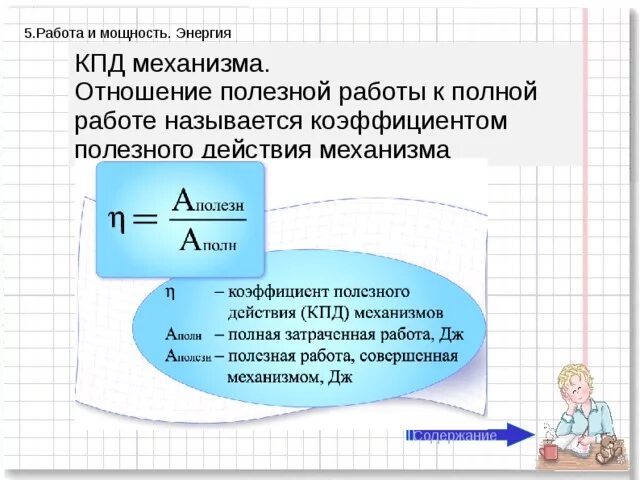 5.Работа и мощность. Энергия

КПД механизма.
Отношение полезной работы к полной работе называется коэффициентом полезного действия механизма

$\eta = \frac{A_{полезн}}{A_{полн}}$

$\eta$ – коэффициент полезного действия (КПД) механизмов
$A_{полн}$ – полная затраченная работа, Дж
$A_{полезн}$ – полезная работа, совершенная механизмом, Дж

Содержание